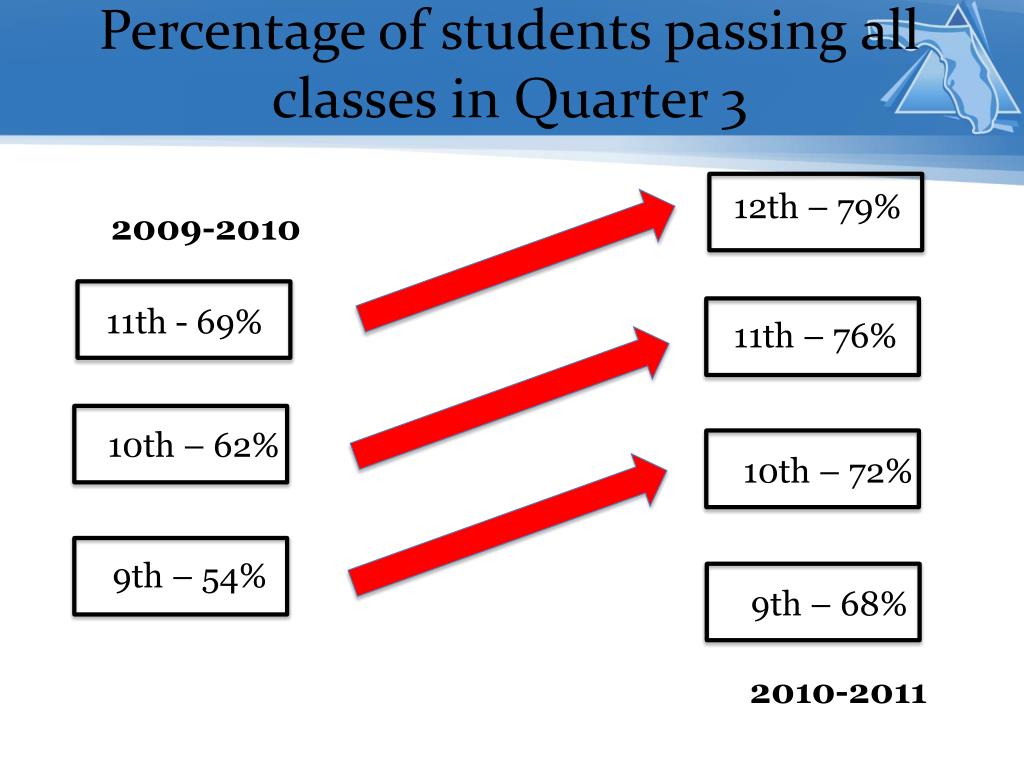 Percentage of students passing all classes in Quarter 3

2009-2010

11th - 69%

10th – 62%

9th – 54%

12th – 79%

11th – 76%

10th – 72%

9th – 68%

2010-2011